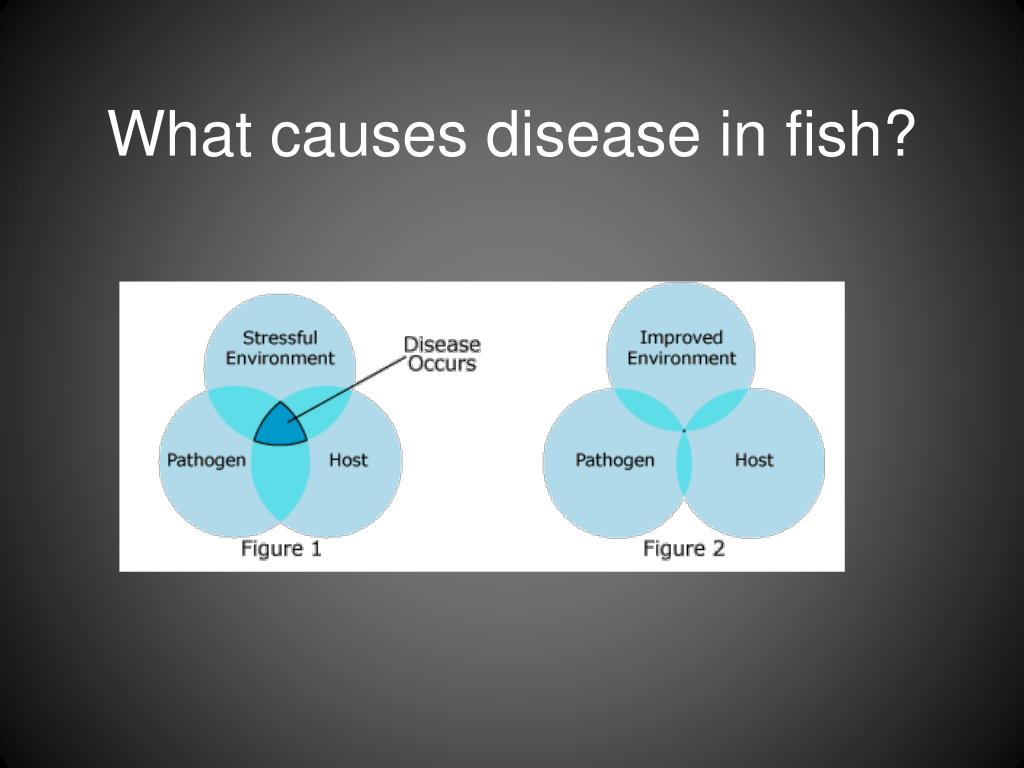 What causes disease in fish?

Stressful Environment

Disease Occurs

Pathogen

Host

Figure 1

Improved Environment

Pathogen

Host

Figure 2